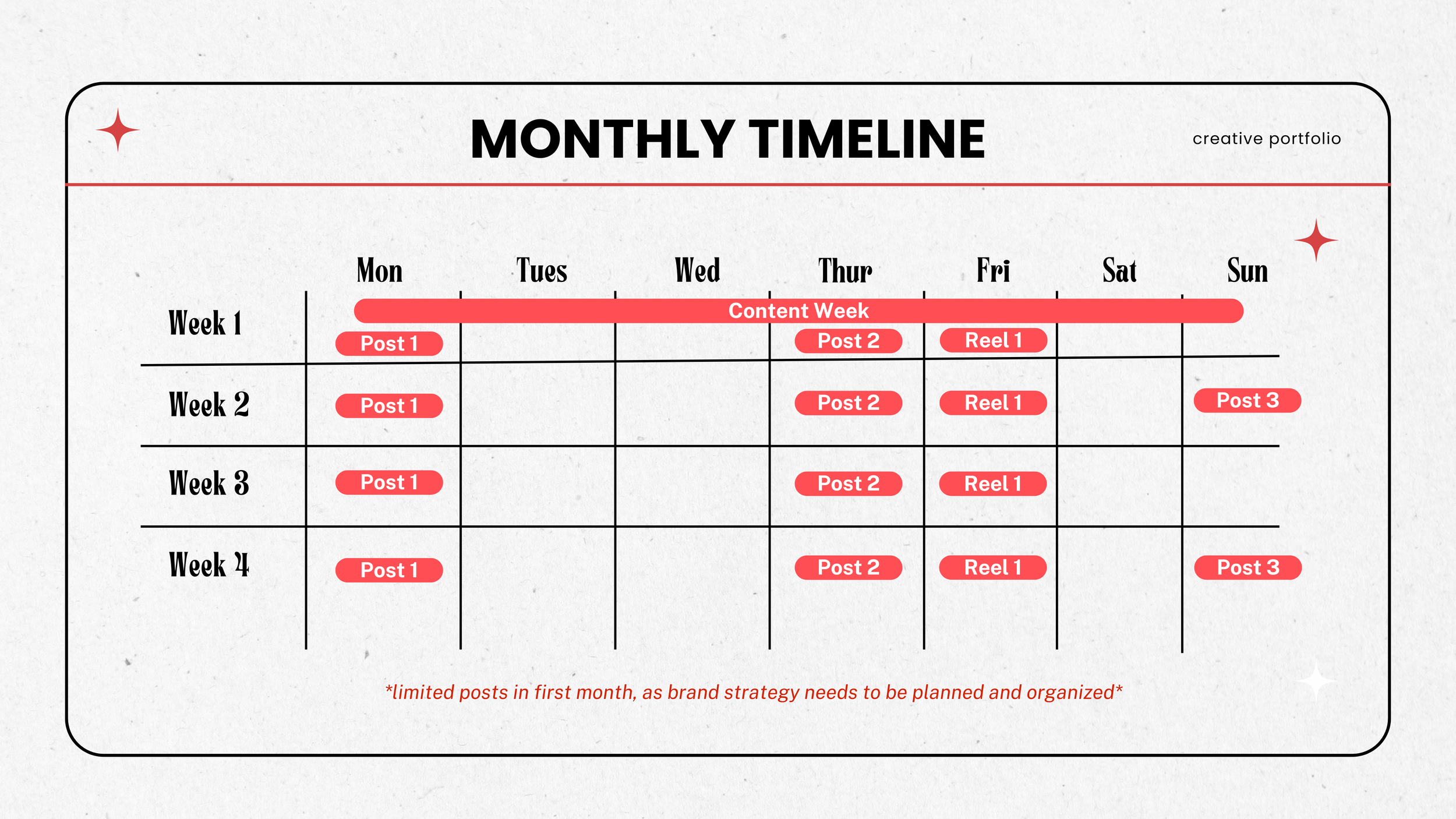 MONTHLY TIMELINE

creative portfolio

| | Mon | Tues | Wed | Thur | Fri | Sat | Sun |
|---|---|---|---|---|---|---|---|
| Week 1 | Content Week Post 1 | | | Post 2 | Reel 1 | | |
| Week 2 | Post 1 | | | Post 2 | Reel 1 | | Post 3 |
| Week 3 | Post 1 | | | Post 2 | Reel 1 | | |
| Week 4 | Post 1 | | | Post 2 | Reel 1 | | Post 3 |

*limited posts in first month, as brand strategy needs to be planned and organized*